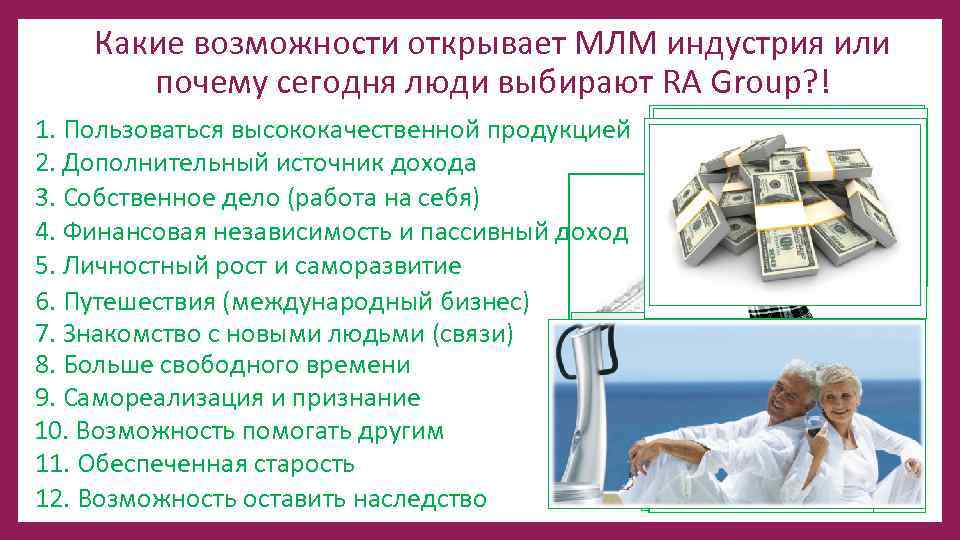 Какие возможности открывает МЛМ индустрия или почему сегодня люди выбирают RA Group?!

1. Пользоваться высококачественной продукцией
2. Дополнительный источник дохода
3. Собственное дело (работа на себя)
4. Финансовая независимость и пассивный доход
5. Личностный рост и саморазвитие
6. Путешествия (международный бизнес)
7. Знакомство с новыми людьми (связи)
8. Больше свободного времени
9. Самореализация и признание
10. Возможность помогать другим
11. Обеспеченная старость
12. Возможность оставить наследство